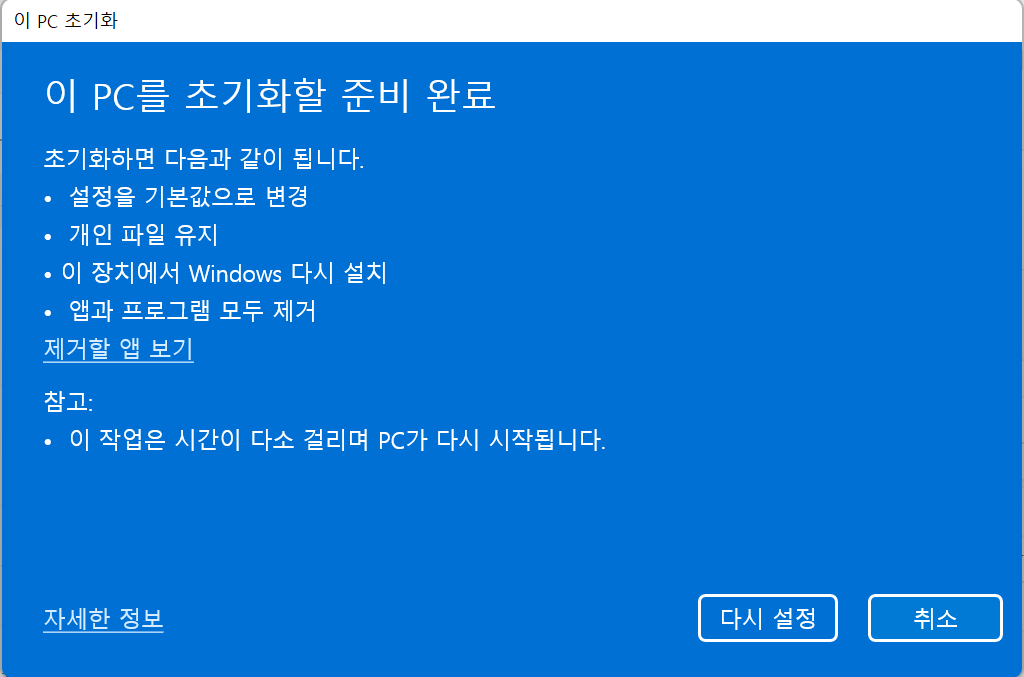 이 PC 초기화

이 PC를 초기화할 준비 완료

초기화하면 다음과 같이 됩니다.
• 설정을 기본값으로 변경
• 개인 파일 유지
• 이 장치에서 Windows 다시 설치
• 앱과 프로그램 모두 제거
제거할 앱 보기

참고:
• 이 작업은 시간이 다소 걸리며 PC가 다시 시작됩니다.

자세한 정보

다시 설정

취소